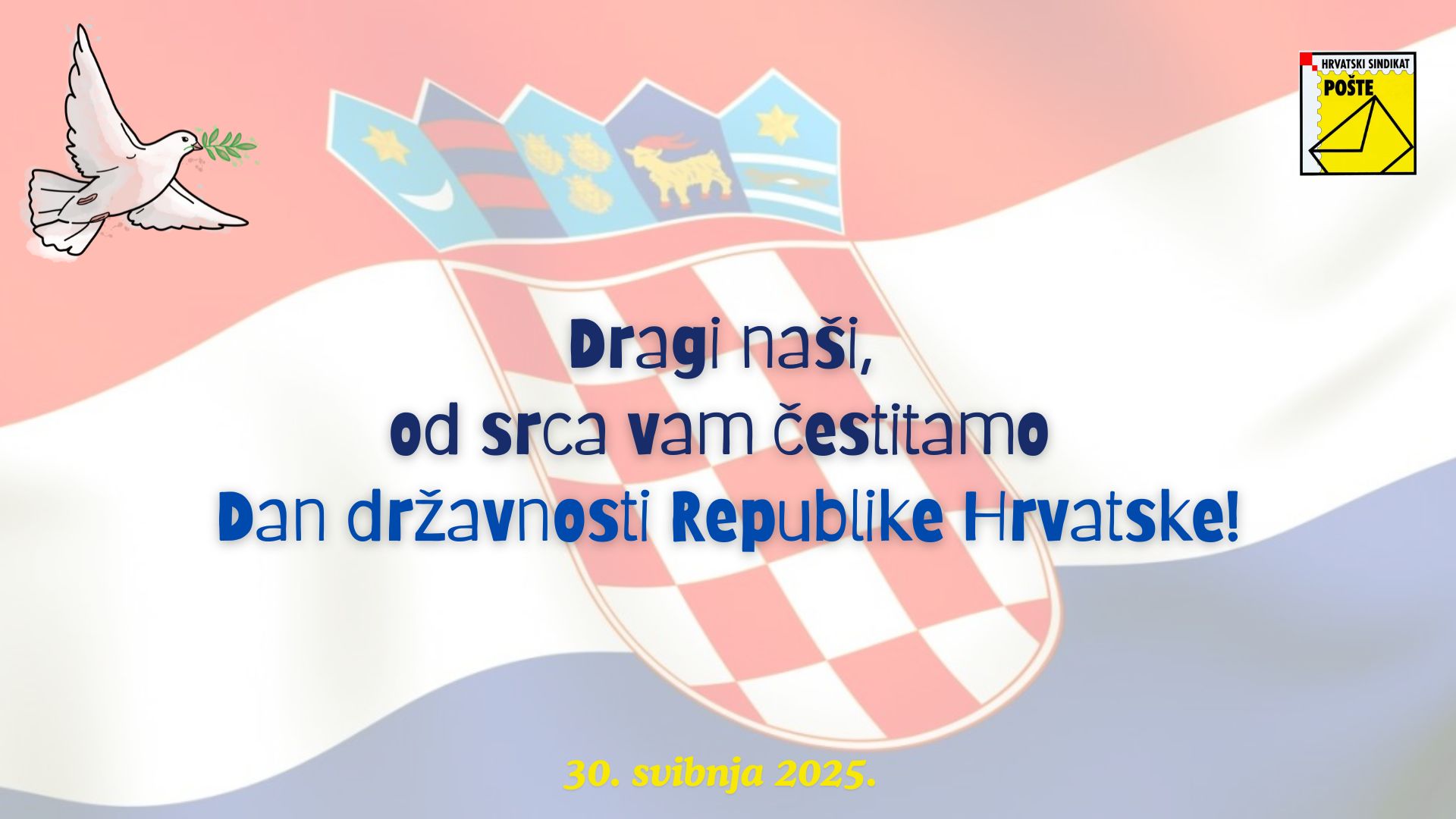 HRVATSKI SINDIKAT POŠTE

Dragi naši,
od srca vam čestitamo
Dan državnosti Republike Hrvatske!

30. svibnja 2025.